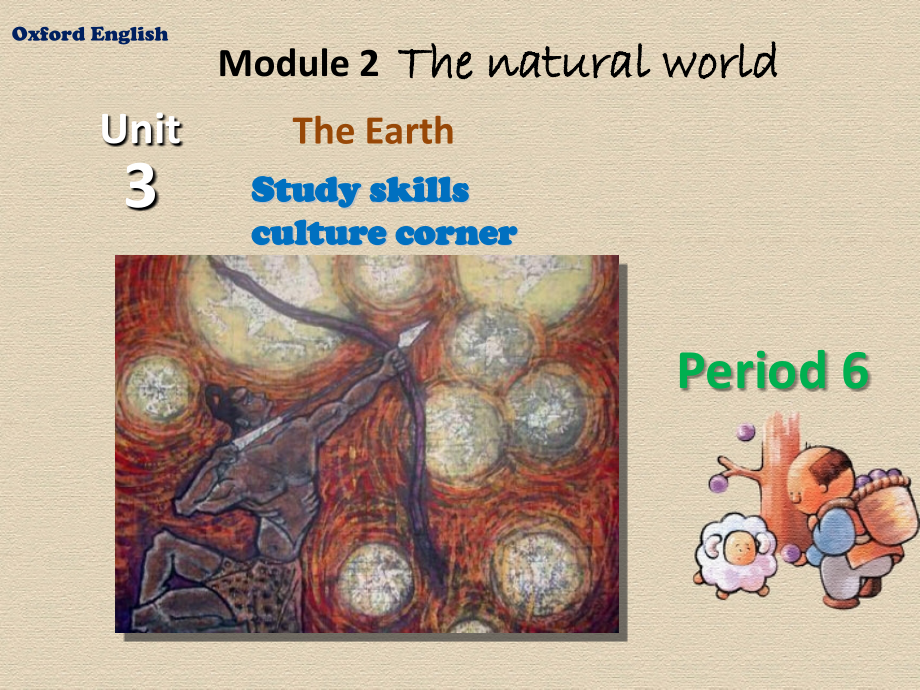 Oxford English

Module 2 The natural world

Unit 3

The Earth

Study skills
culture corner

Period 6